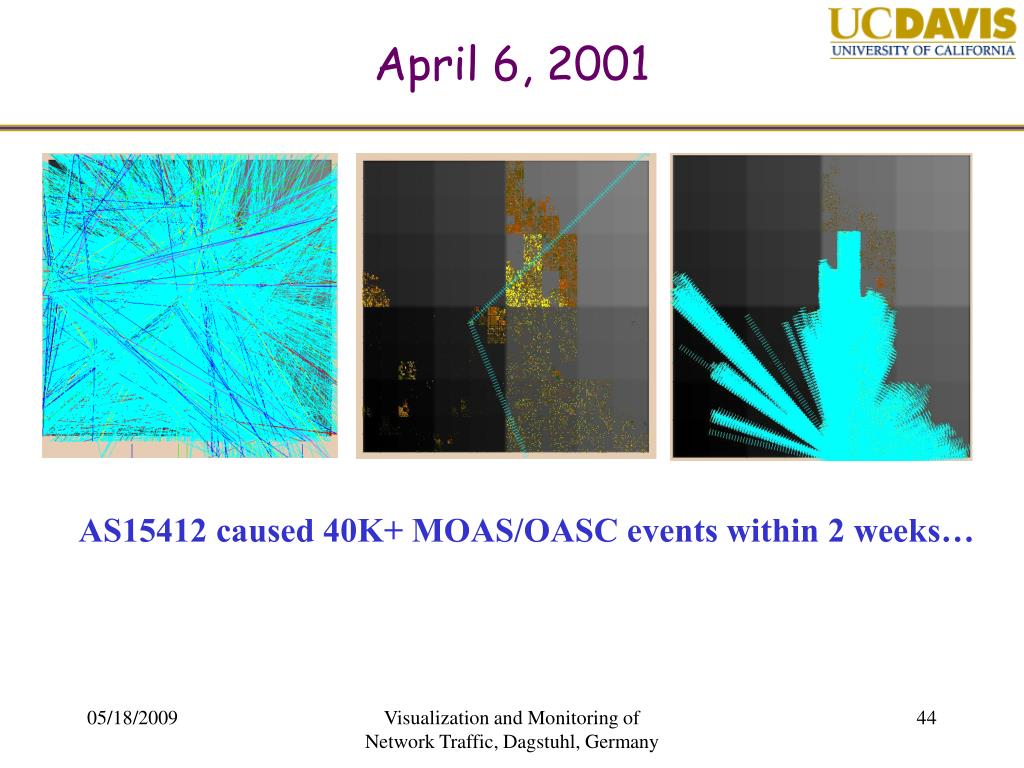 UCDAVIS
UNIVERSITY OF CALIFORNIA

April 6, 2001

AS15412 caused 40K+ MOAS/OASC events within 2 weeks…

05/18/2009

Visualization and Monitoring of Network Traffic, Dagstuhl, Germany

44